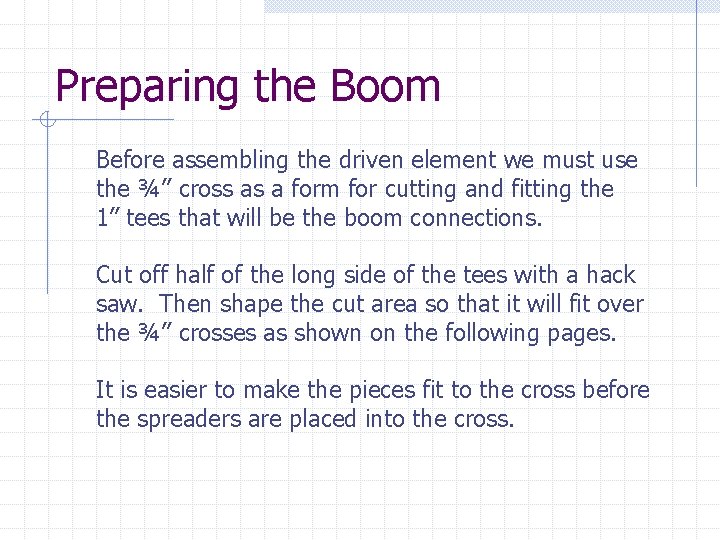 Preparing the Boom

Before assembling the driven element we must use the ¾” cross as a form for cutting and fitting the 1” tees that will be the boom connections.

Cut off half of the long side of the tees with a hack saw.  Then shape the cut area so that it will fit over the ¾” crosses as shown on the following pages.

It is easier to make the pieces fit to the cross before the spreaders are placed into the cross.